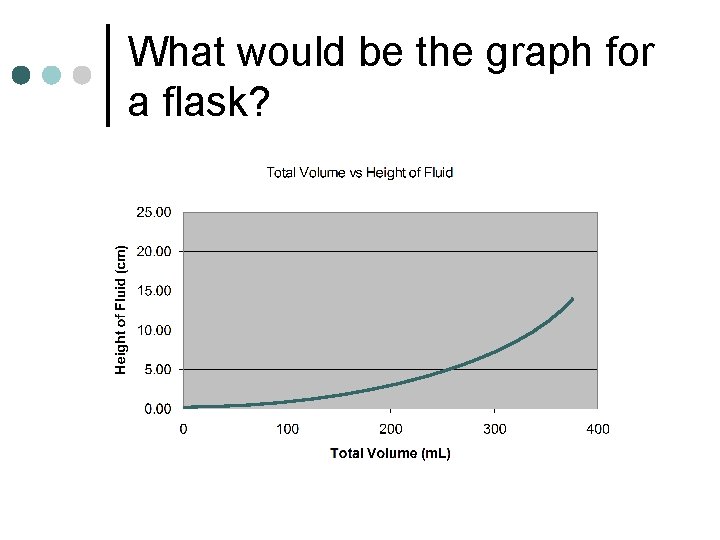 What would be the graph for a flask?

Total Volume vs Height of Fluid

Height of Fluid (cm)

25.00
20.00
15.00
10.00
5.00
0.00

0
100
200
300
400

Total Volume (mL)